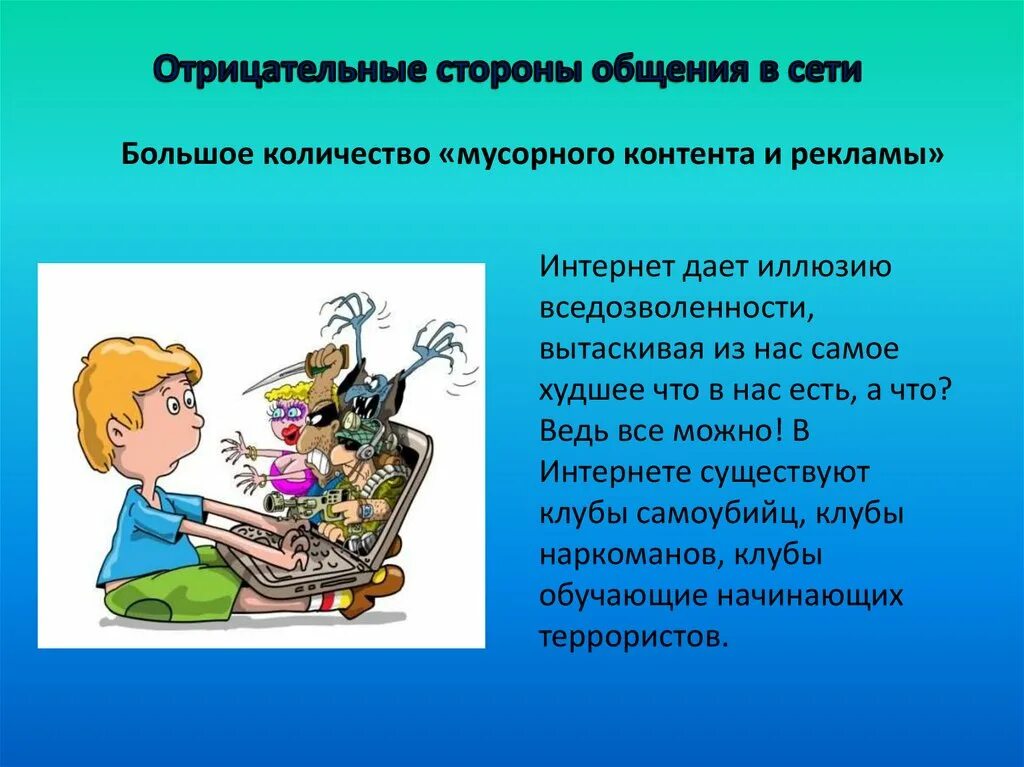 Отрицательные стороны общения в сети

Большое количество «мусорного контента и рекламы»

Интернет дает иллюзию вседозволенности, вытаскивая из нас самое худшее что в нас есть, а что? Ведь все можно! В Интернете существуют клубы самоубийц, клубы наркоманов, клубы обучающие начинающих террористов.